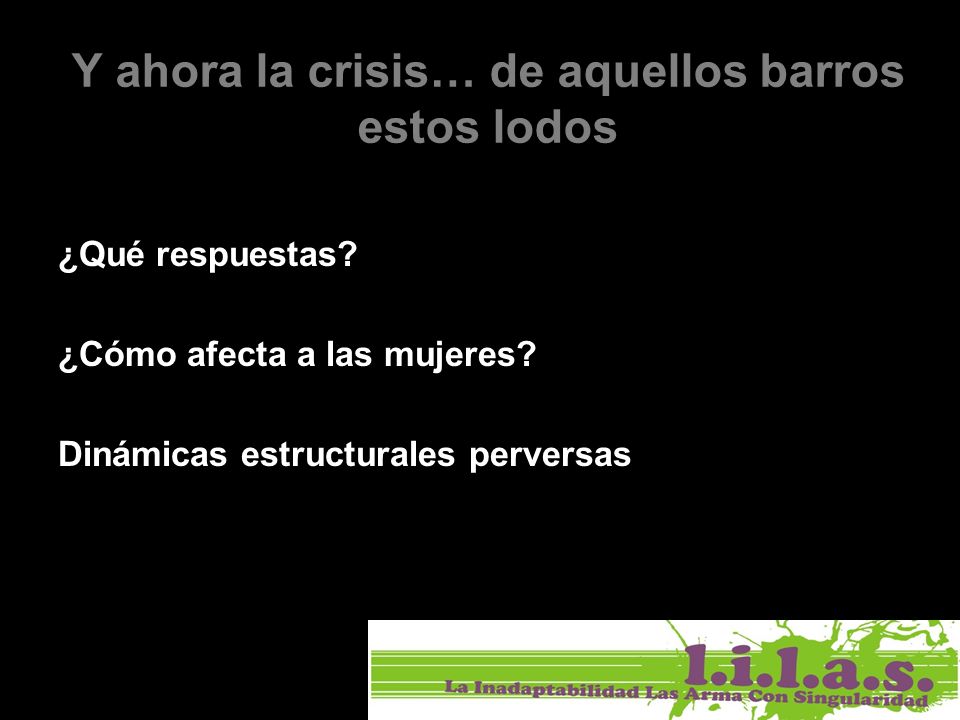 Y ahora la crisis… de aquellos barros estos lodos

¿Qué respuestas?

¿Cómo afecta a las mujeres?

Dinámicas estructurales perversas

l.i.l.a.s.

La Inadaptabilidad Las Arma Con Singularidad